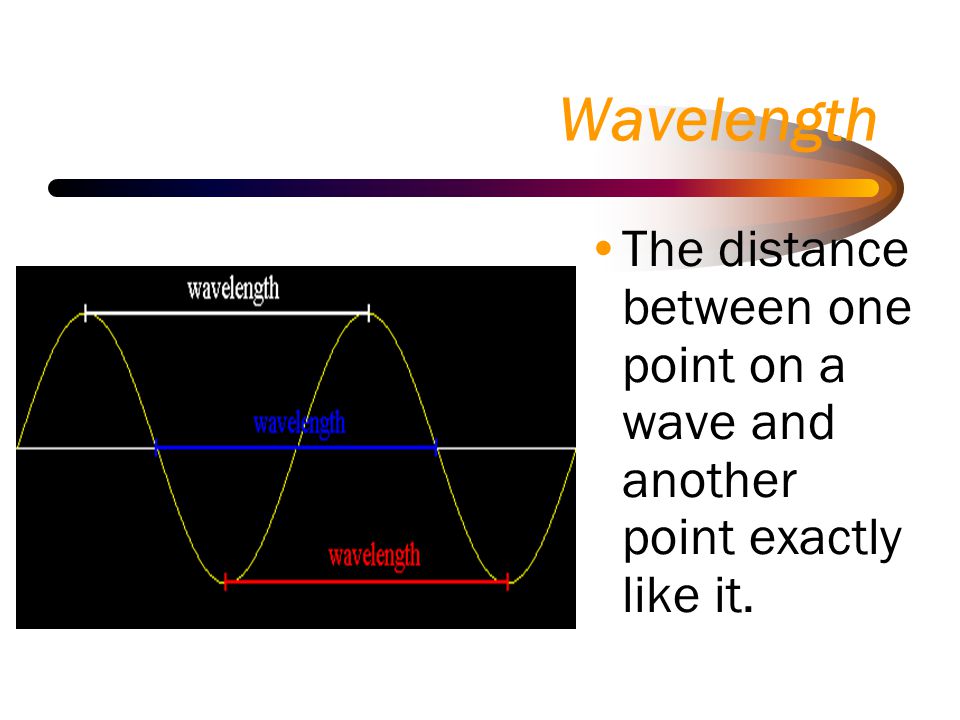 Wavelength

wavelength

wavelength

wavelength

• The distance between one point on a wave and another point exactly like it.